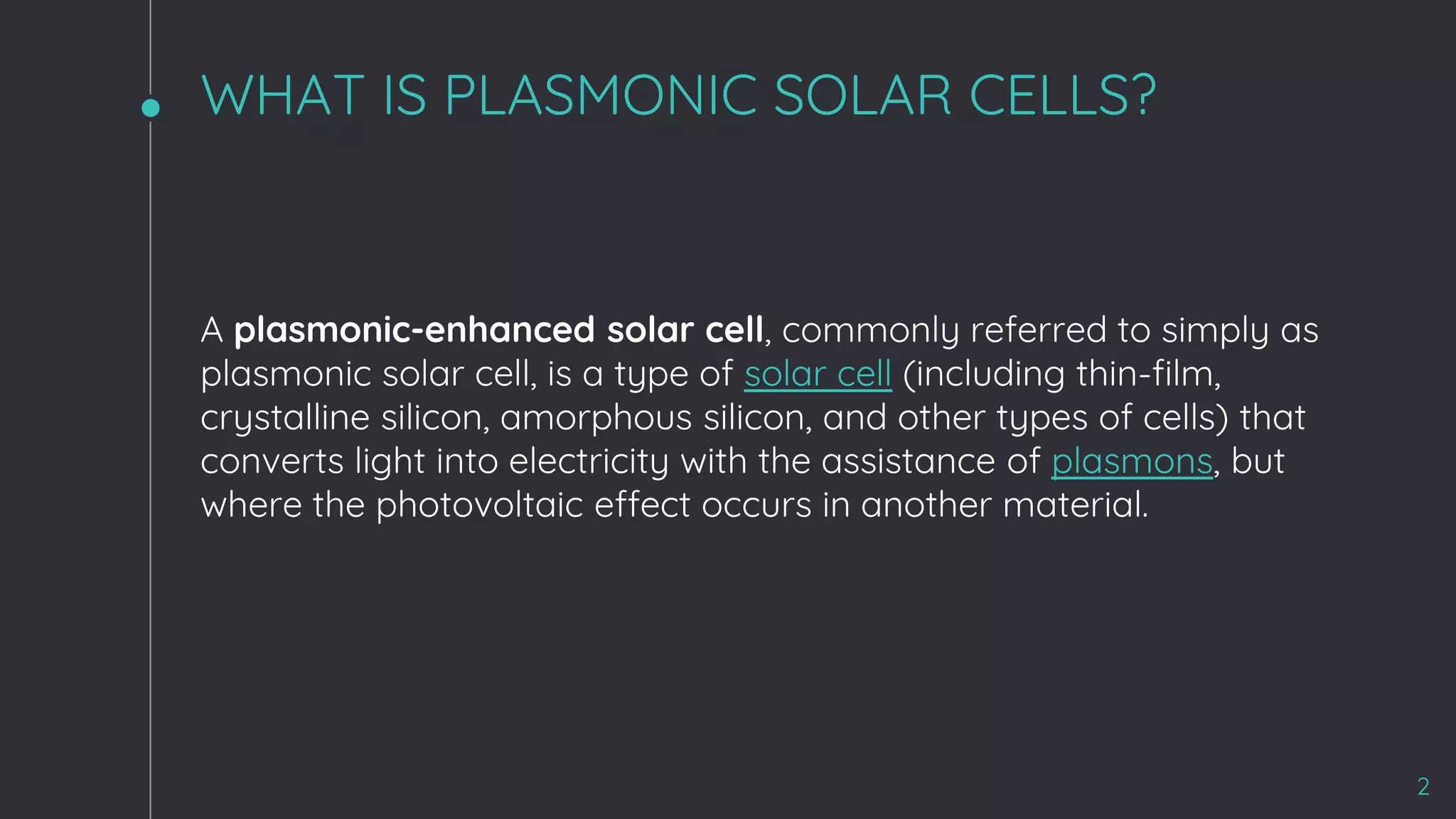 WHAT IS PLASMONIC SOLAR CELLS?

A plasmonic-enhanced solar cell, commonly referred to simply as plasmonic solar cell, is a type of solar cell (including thin-film, crystalline silicon, amorphous silicon, and other types of cells) that converts light into electricity with the assistance of plasmons, but where the photovoltaic effect occurs in another material.

2